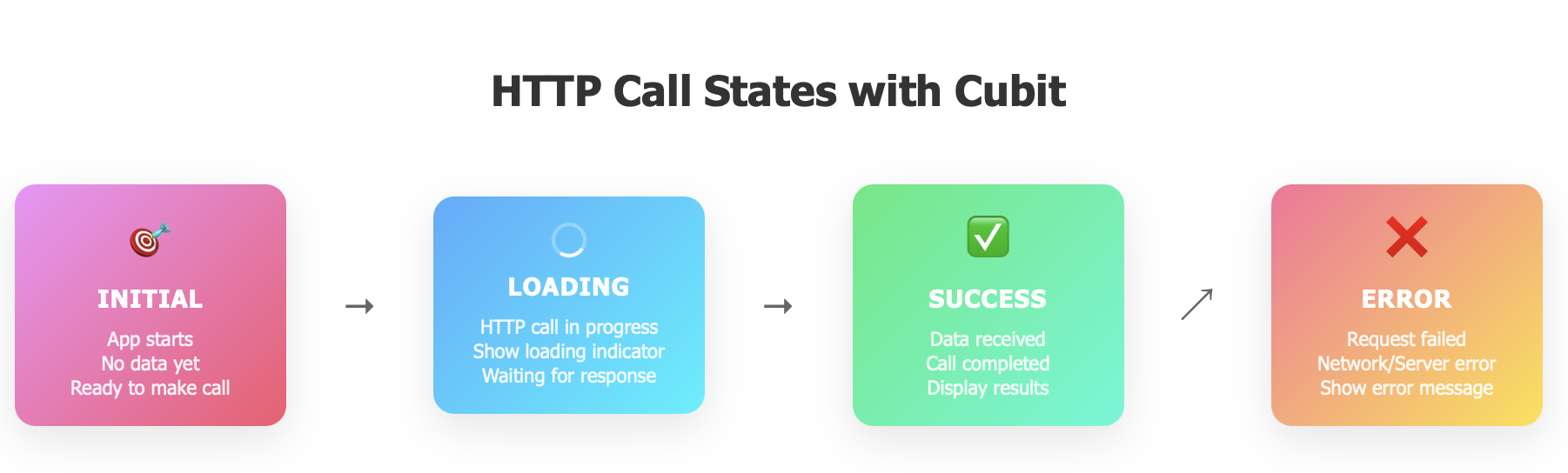 HTTP Call States with Cubit

INITIAL

App starts
No data yet
Ready to make call

→

LOADING

HTTP call in progress
Show loading indicator
Waiting for response

→

SUCCESS

Data received
Call completed
Display results

↗

ERROR

Request failed
Network/Server error
Show error message